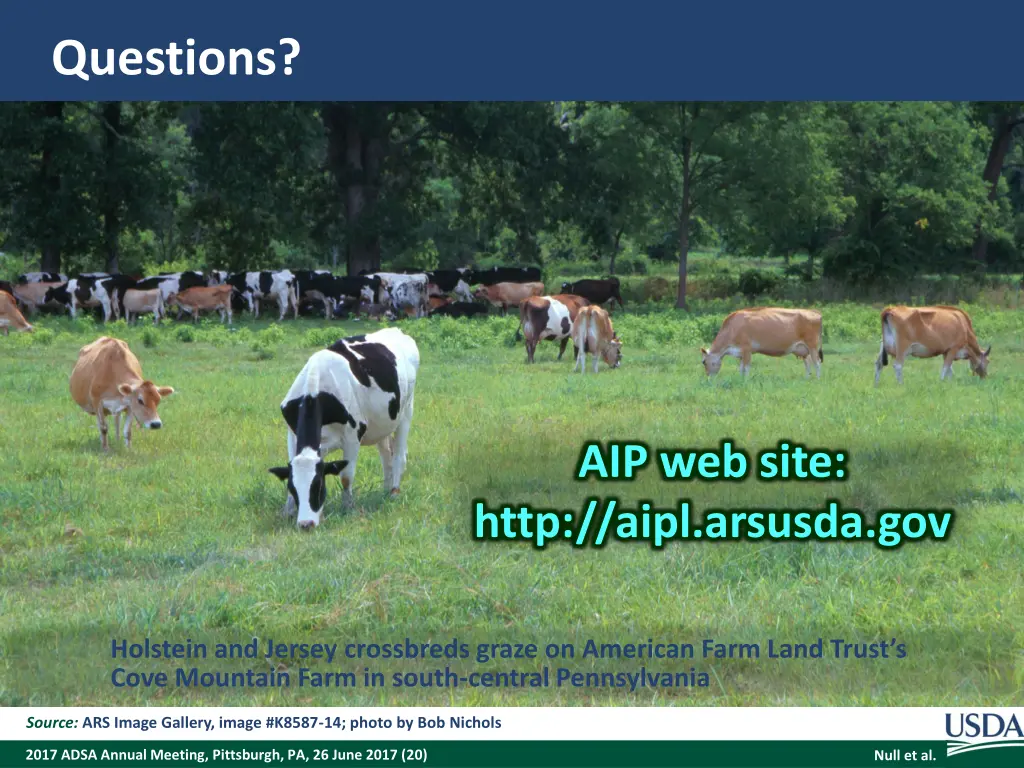 Questions?

AIP web site:
http://aipl.arsusda.gov

Holstein and Jersey crossbreds graze on American Farm Land Trust's Cove Mountain Farm in south-central Pennsylvania

Source: ARS Image Gallery, image #K8587-14; photo by Bob Nichols

USDA

2017 ADSA Annual Meeting, Pittsburgh, PA, 26 June 2017 (20)

Null et al.